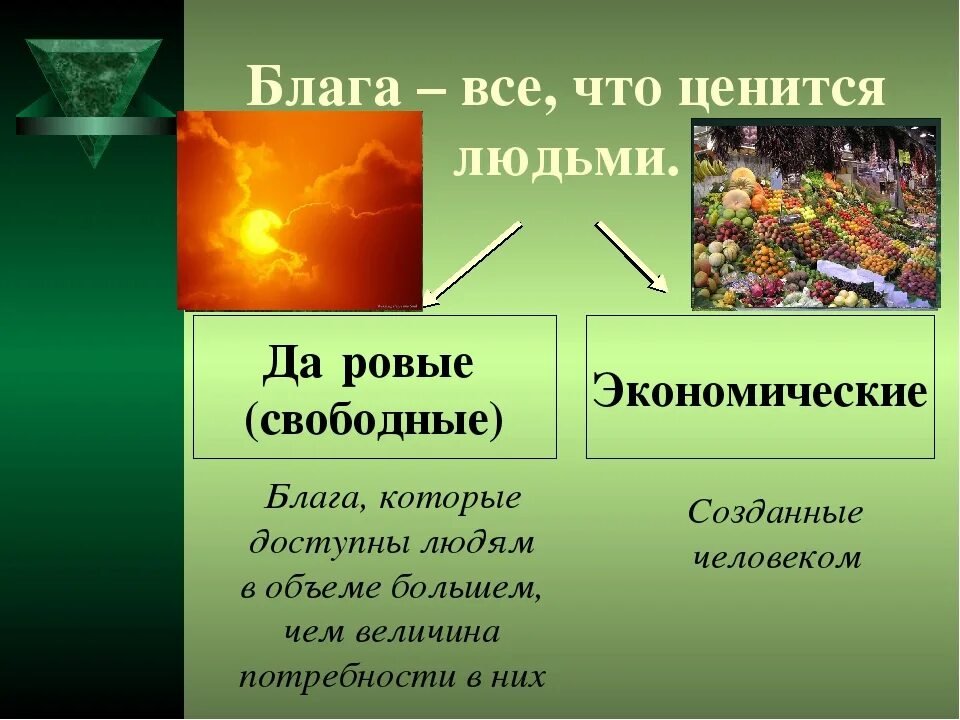 Блага – все, что ценится людьми.

Да ровые (свободные)

Экономические

Блага, которые доступны людям в объеме большем, чем величина потребности в них

Созданные человеком